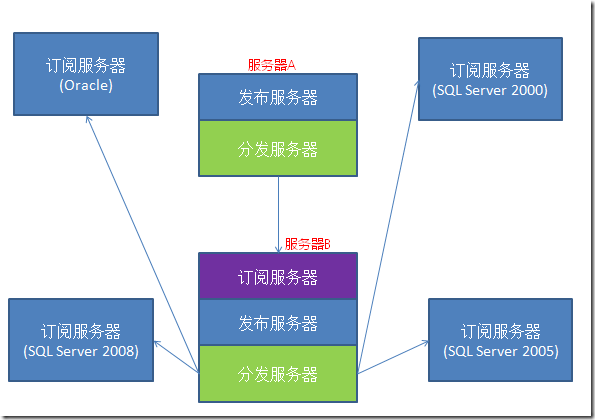 订阅服务器
(Oracle)

服务器A

发布服务器

分发服务器

订阅服务器
(SQL Server 2000)

服务器B

订阅服务器

发布服务器

分发服务器

订阅服务器
(SQL Server 2008)

订阅服务器
(SQL Server 2005)